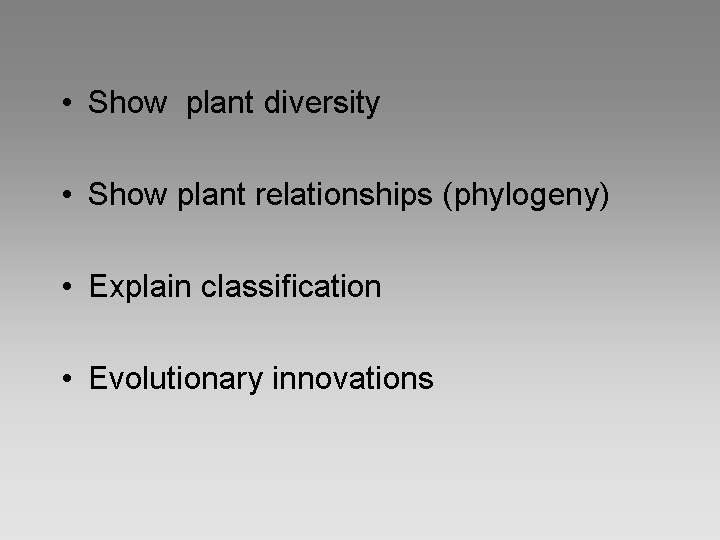 • Show plant diversity

• Show plant relationships (phylogeny)

• Explain classification

• Evolutionary innovations